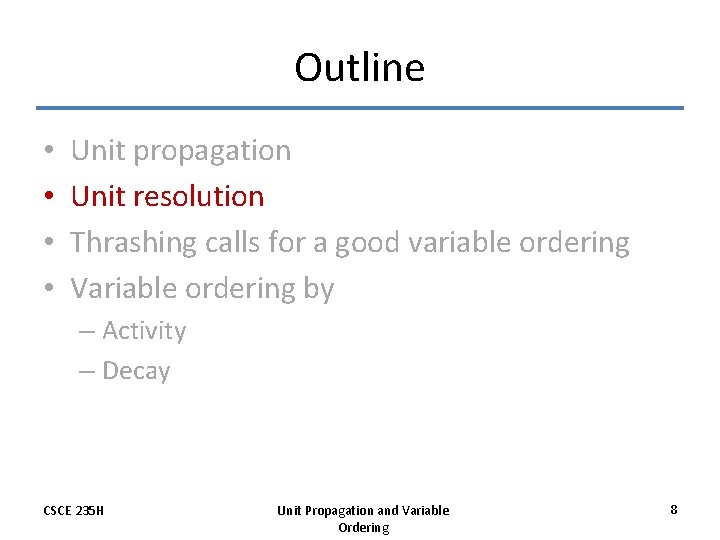 Outline

• Unit propagation
• Unit resolution
• Thrashing calls for a good variable ordering
• Variable ordering by
– Activity
– Decay

CSCE 235H

Unit Propagation and Variable Ordering

8